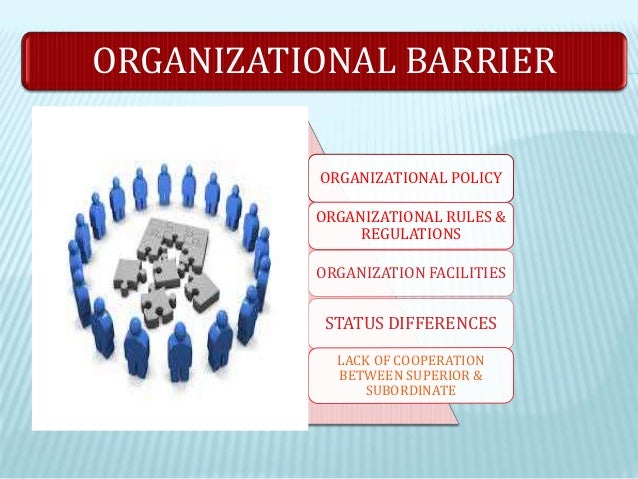 ORGANIZATIONAL BARRIER

ORGANIZATIONAL POLICY

ORGANIZATIONAL RULES & REGULATIONS

ORGANIZATION FACILITIES

STATUS DIFFERENCES

LACK OF COOPERATION BETWEEN SUPERIOR & SUBORDINATE